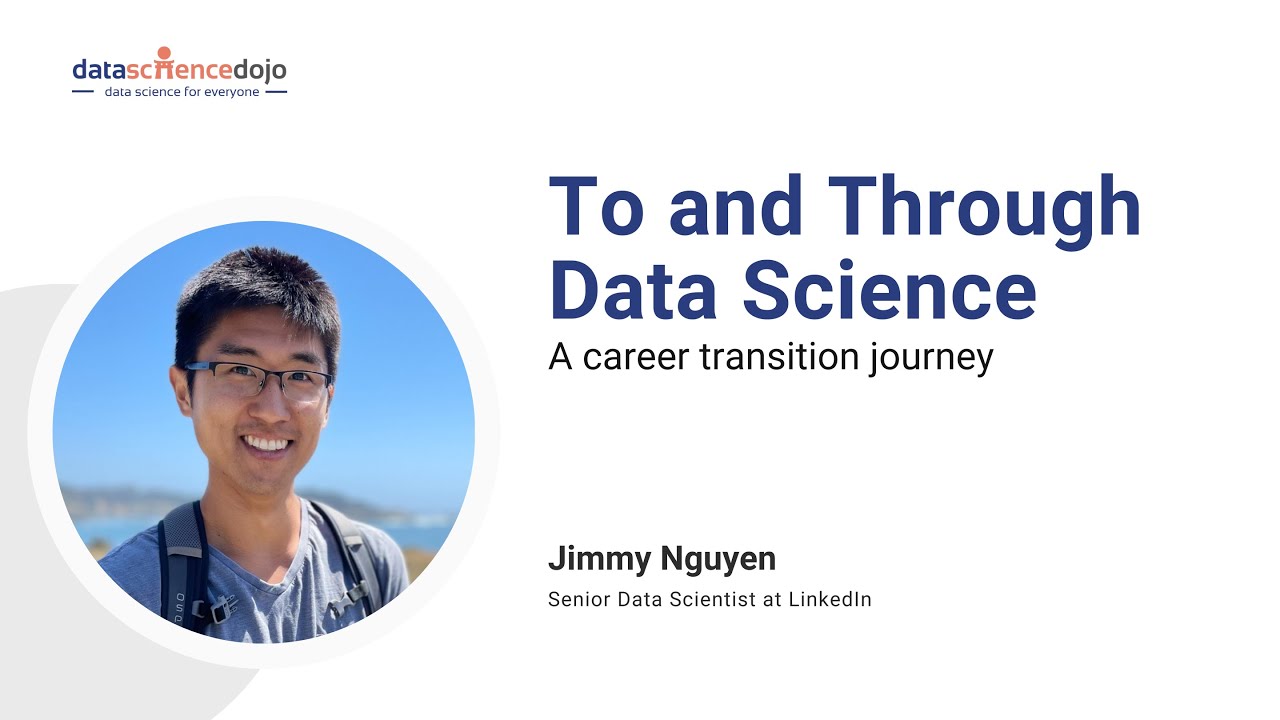 datasciencedojo
data science for everyone

To and Through Data Science
A career transition journey

Jimmy Nguyen
Senior Data Scientist at LinkedIn